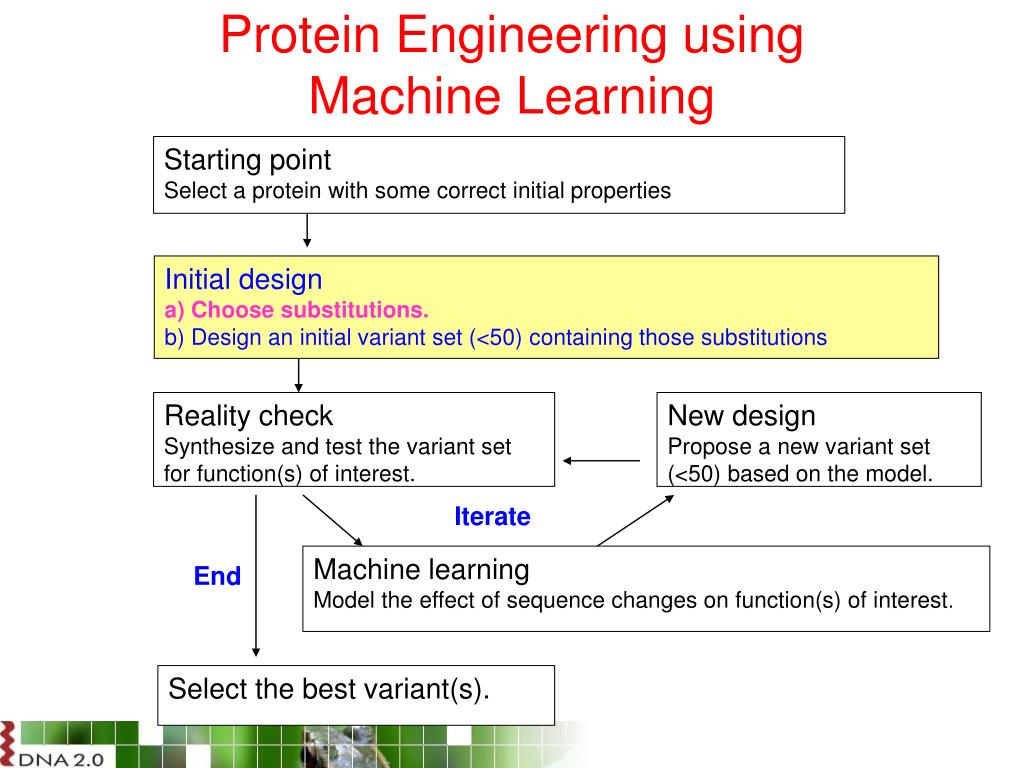 Protein Engineering using Machine Learning

Starting point
Select a protein with some correct initial properties

Initial design
a) Choose substitutions.
b) Design an initial variant set (<50) containing those substitutions

Reality check
Synthesize and test the variant set for function(s) of interest.

New design
Propose a new variant set (<50) based on the model.

Iterate

End

Machine learning
Model the effect of sequence changes on function(s) of interest.

Select the best variant(s).

DNA 2.0